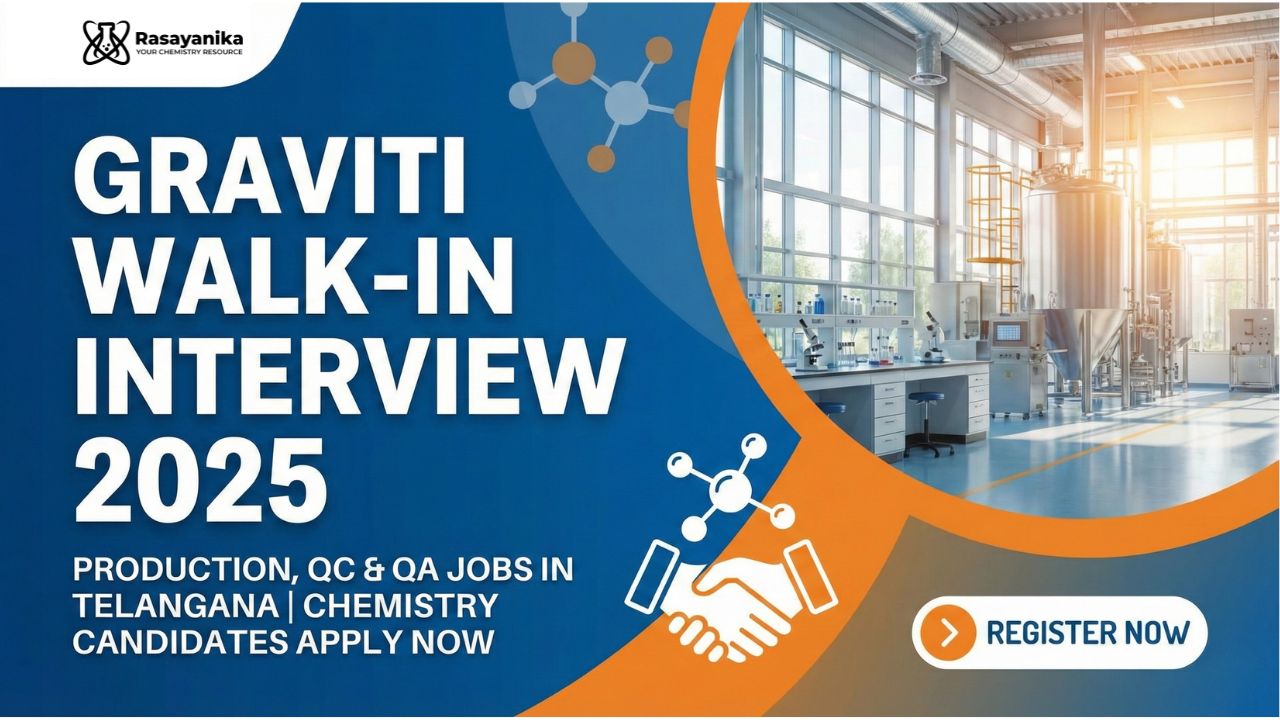 Rasayanika
YOUR CHEMISTRY RESOURCE

GRAVITI WALK-IN INTERVIEW 2025

PRODUCTION, QC & QA JOBS IN TELANGANA | CHEMISTRY CANDIDATES APPLY NOW

REGISTER NOW